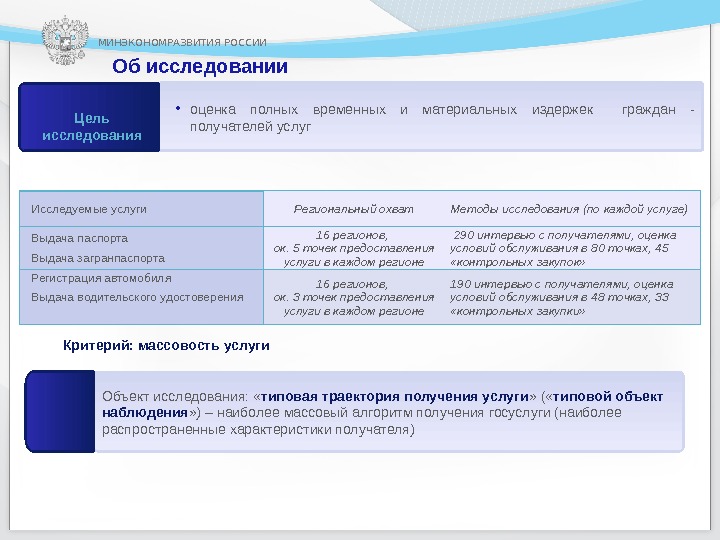 МИНЭКОНОМРАЗВИТИЯ РОССИИ

Об исследовании

Цель исследования

• оценка полных временных и материальных издержек граждан - получателей услуг

| Исследуемые услуги | Региональный охват | Методы исследования (по каждой услуге) |
|---|---|---|
| Выдача паспорта<br>Выдача загранпаспорта | 16 регионов, ок. 5 точек предоставления услуги в каждом регионе | 290 интервью с получателями, оценка условий обслуживания в 80 точках, 45 «контрольных закупок» |
| Регистрация автомобиля<br>Выдача водительского удостоверения | 16 регионов, ок. 3 точек предоставления услуги в каждом регионе | 190 интервью с получателями, оценка условий обслуживания в 48 точках, 33 «контрольных закупки» |

Критерий: массовость услуги

Объект исследования: «типовая траектория получения услуги» («типовой объект наблюдения») – наиболее массовый алгоритм получения госуслуги (наиболее распространенные характеристики получателя)